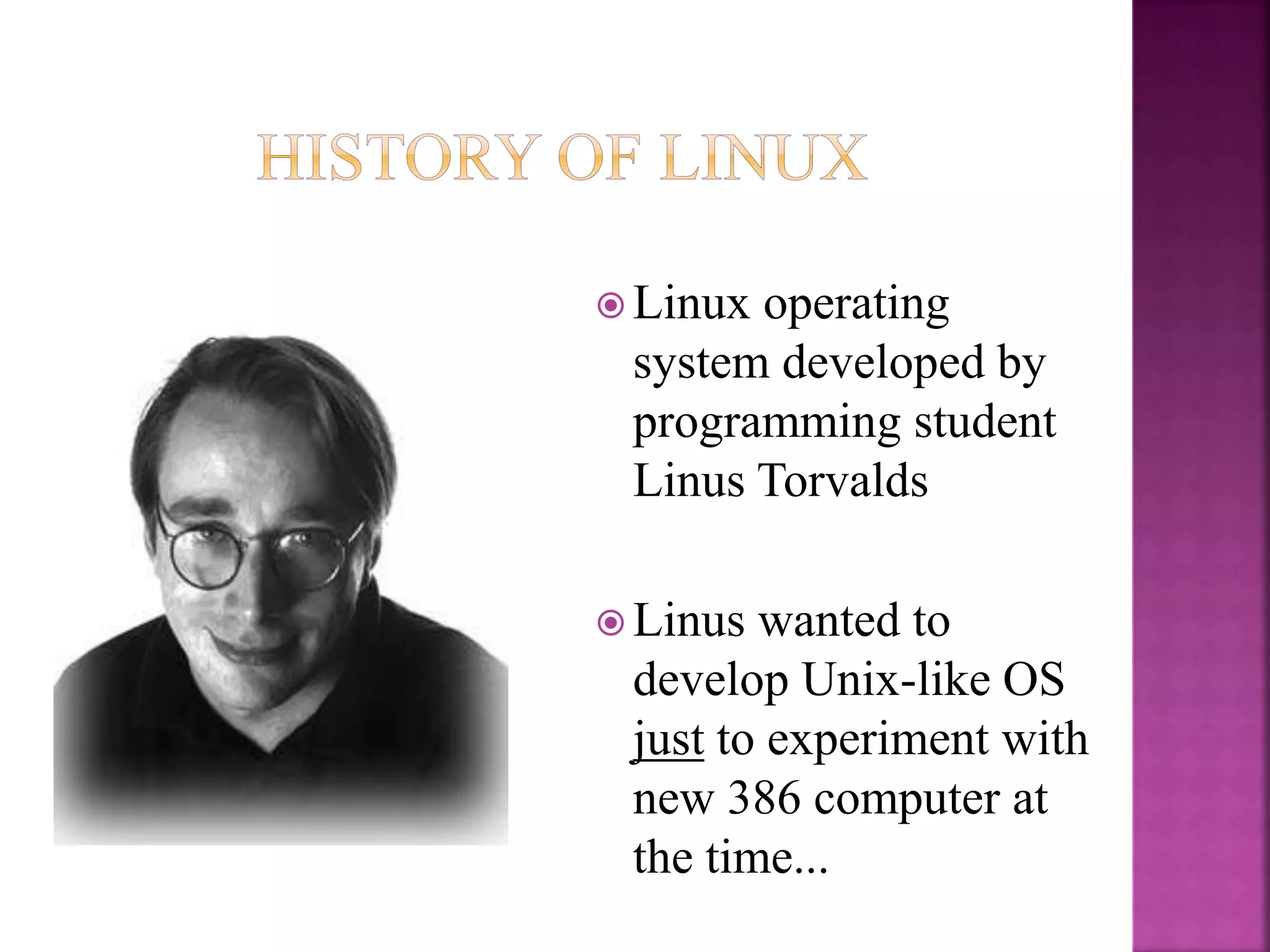 HISTORY OF LINUX

Linux operating system developed by programming student Linus Torvalds

Linus wanted to develop Unix-like OS just to experiment with new 386 computer at the time...